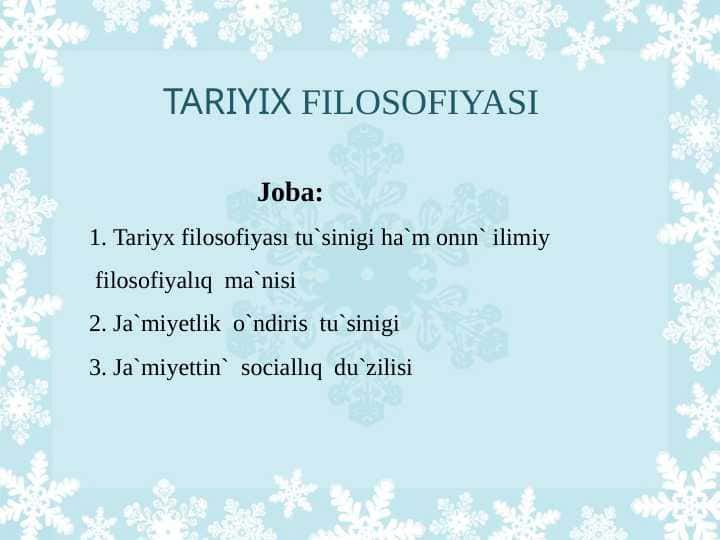 TARIYIX FILOSOFIYASI

Joba:

1. Tariyx filosofiyası tu`sinigi ha`m onın` ilimiy filosofiyalıq ma`nisi

2. Ja`miyetlik o`ndiris tu`sinigi

3. Ja`miyettin` sociallıq du`zilisi